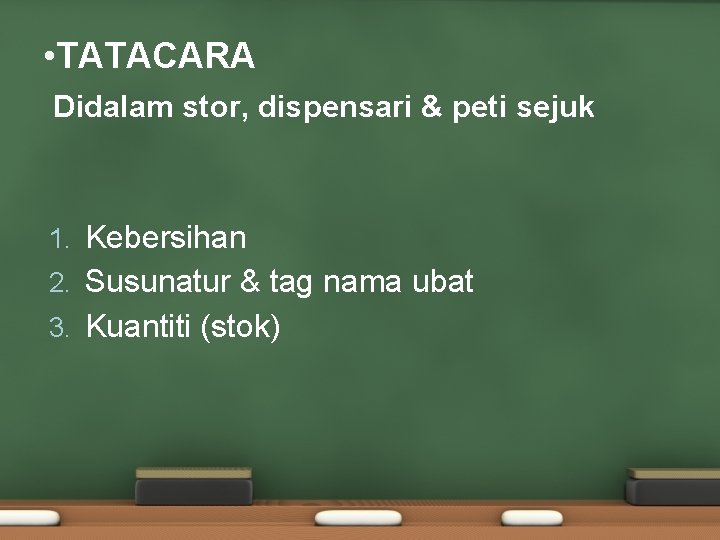 •TATACARA

Didalam stor, dispensari & peti sejuk

1. Kebersihan
2. Susunatur & tag nama ubat
3. Kuantiti (stok)